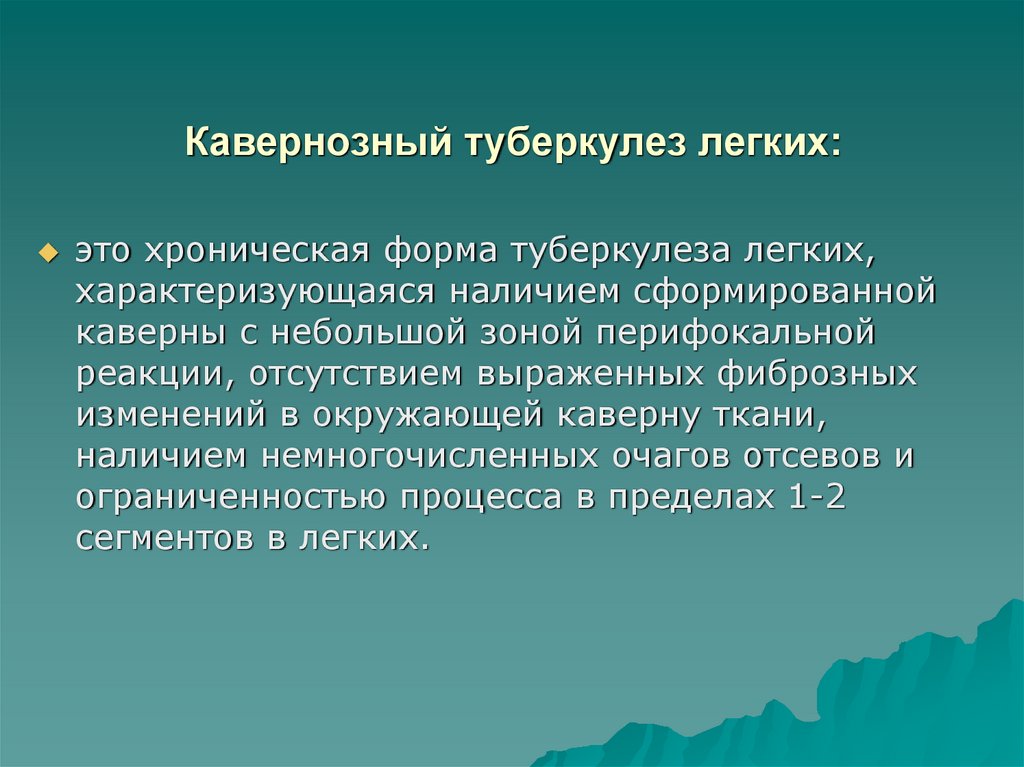 Кавернозный туберкулез легких:

это хроническая форма туберкулеза легких, характеризующаяся наличием сформированной каверны с небольшой зоной перифокальной реакции, отсутствием выраженных фиброзных изменений в окружающей каверну ткани, наличием немногочисленных очагов отсевов и ограниченностью процесса в пределах 1-2 сегментов в легких.